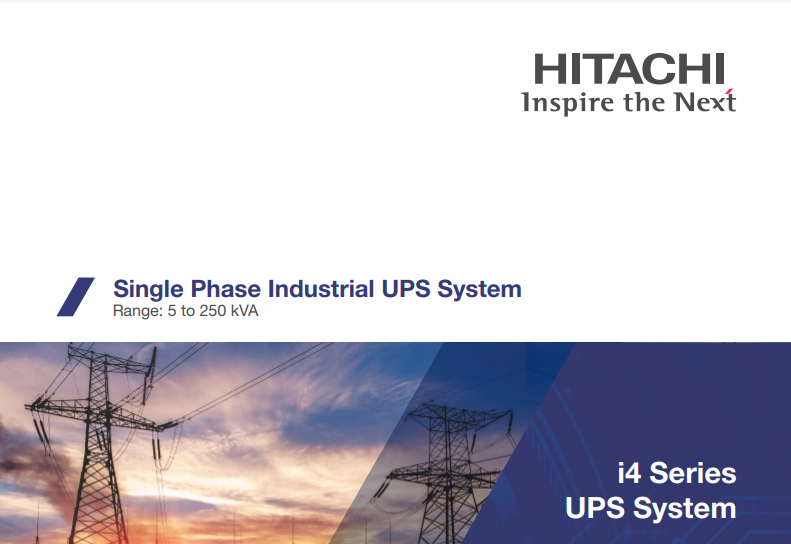 HITACHI
Inspire the Next

Single Phase Industrial UPS System
Range: 5 to 250 kVA

i4 Series
UPS System